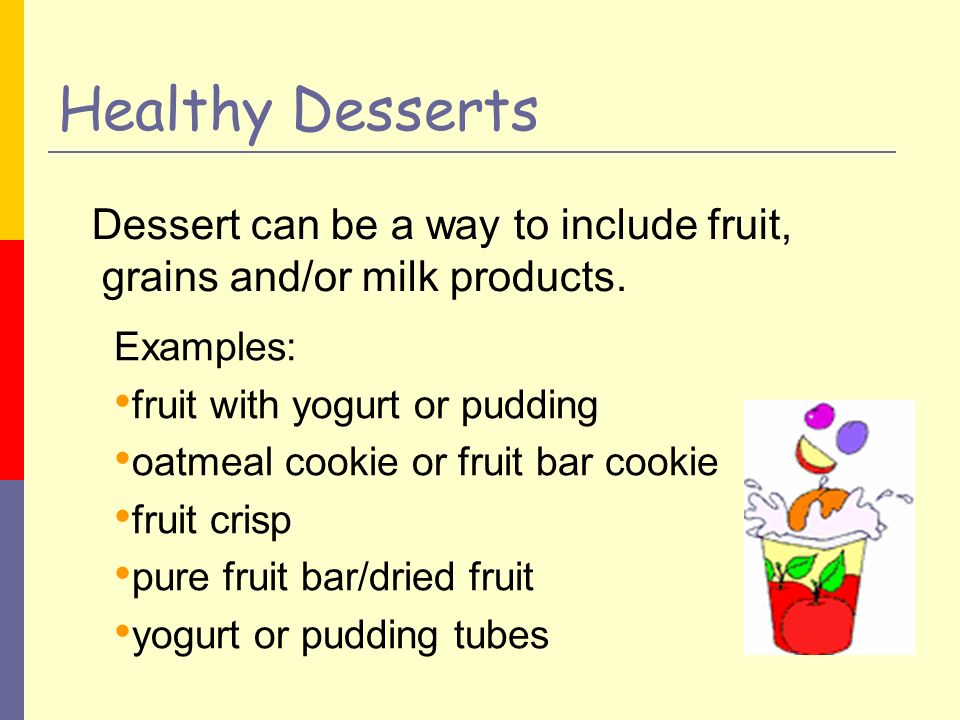 Healthy Desserts

Dessert can be a way to include fruit, grains and/or milk products.

Examples:
•fruit with yogurt or pudding
•oatmeal cookie or fruit bar cookie
•fruit crisp
•pure fruit bar/dried fruit
•yogurt or pudding tubes